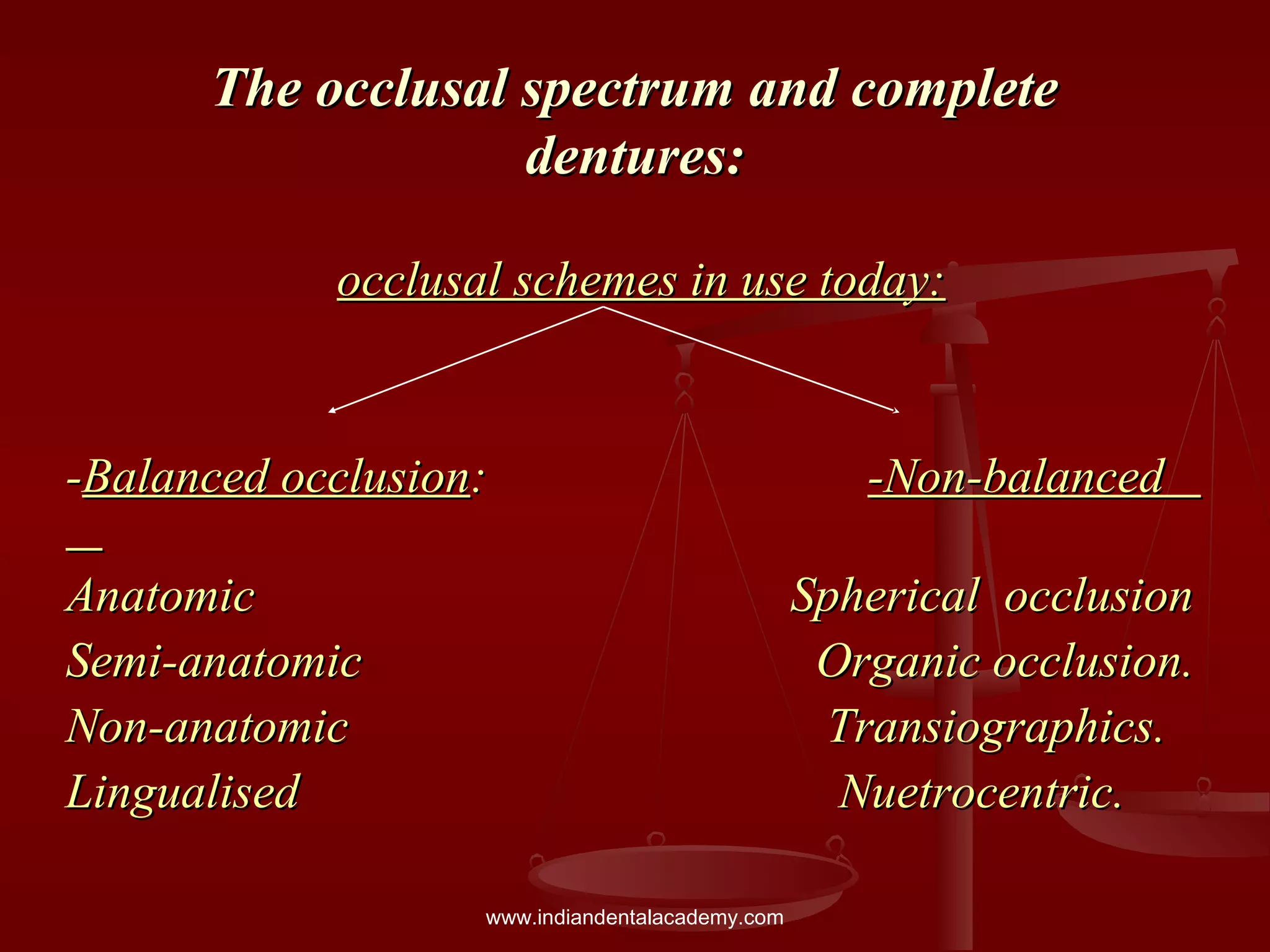 The occlusal spectrum and complete dentures:

occlusal schemes in use today:

-Balanced occlusion:

Anatomic
Semi-anatomic
Non-anatomic
Lingualised

-Non-balanced

Spherical occlusion
Organic occlusion.
Transiographics.
Nuetrocentric.

www.indiandentalacademy.com